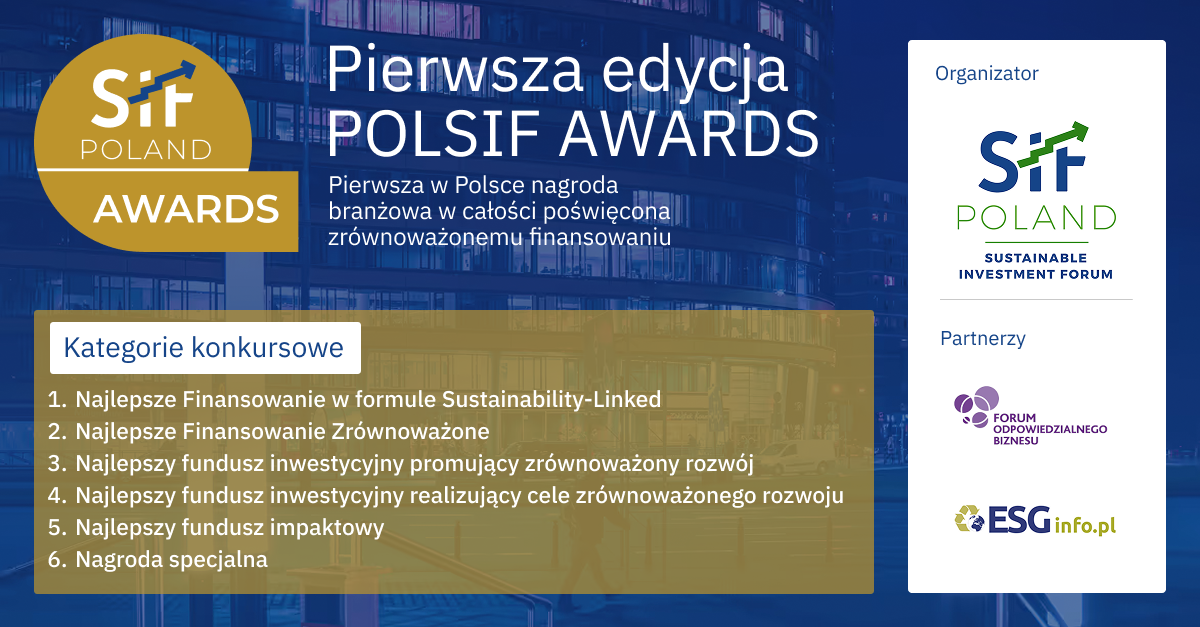 SIF POLAND AWARDS

Pierwsza edycja POLSIF AWARDS

Pierwsza w Polsce nagroda branżowa w całości poświęcona zrównoważonemu finansowaniu

Kategorie konkursowe

1. Najlepsze Finansowanie w formule Sustainability-Linked
2. Najlepsze Finansowanie Zrównoważone
3. Najlepszy fundusz inwestycyjny promujący zrównoważony rozwój
4. Najlepszy fundusz inwestycyjny realizujący cele zrównoważonego rozwoju
5. Najlepszy fundusz impaktowy
6. Nagroda specjalna

Organizator

SIF POLAND
SUSTAINABLE INVESTMENT FORUM

Partnerzy

FORUM ODPOWIEDZIALNEGO BIZNESU

ESGinfo.pl